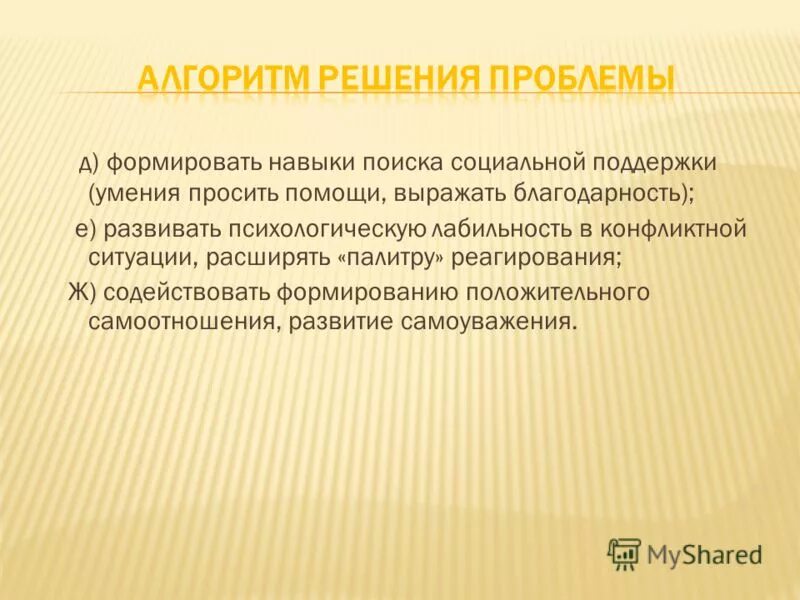 АЛГОРИТМ РЕШЕНИЯ ПРОБЛЕМЫ

д) формировать навыки поиска социальной поддержки (умения просить помощи, выражать благодарность);

е) развивать психологическую лабильность в конфликтной ситуации, расширять «палитру» реагирования;

Ж) содействовать формированию положительного самоотношения, развитие самоуважения.

MyShared